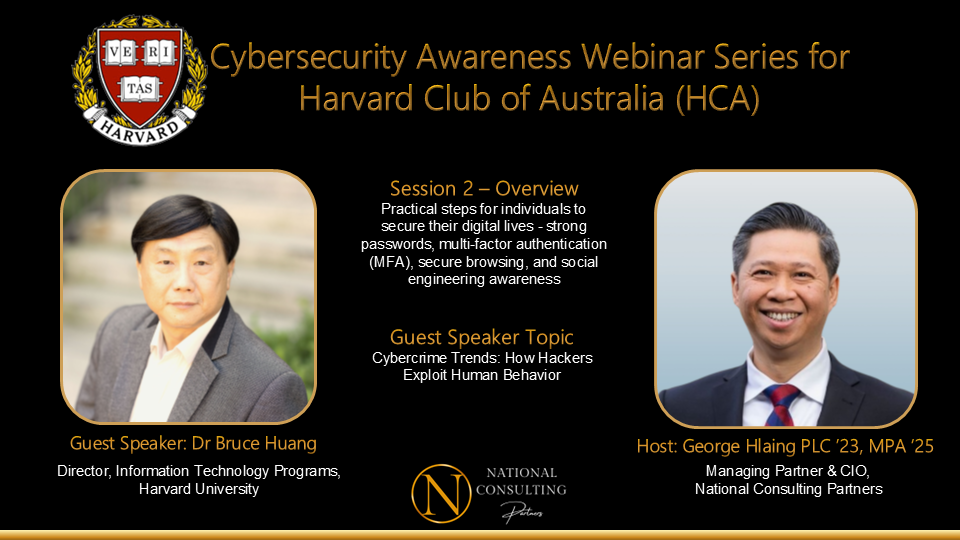 VE RI TAS HARVARD

Cybersecurity Awareness Webinar Series for Harvard Club of Australia (HCA)

Session 2 – Overview
Practical steps for individuals to secure their digital lives - strong passwords, multi-factor authentication (MFA), secure browsing, and social engineering awareness

Guest Speaker Topic
Cybercrime Trends: How Hackers Exploit Human Behavior

Guest Speaker: Dr Bruce Huang
Director, Information Technology Programs, Harvard University

N NATIONAL CONSULTING Partners

Host: George Hlaing PLC '23, MPA '25
Managing Partner & CIO, National Consulting Partners